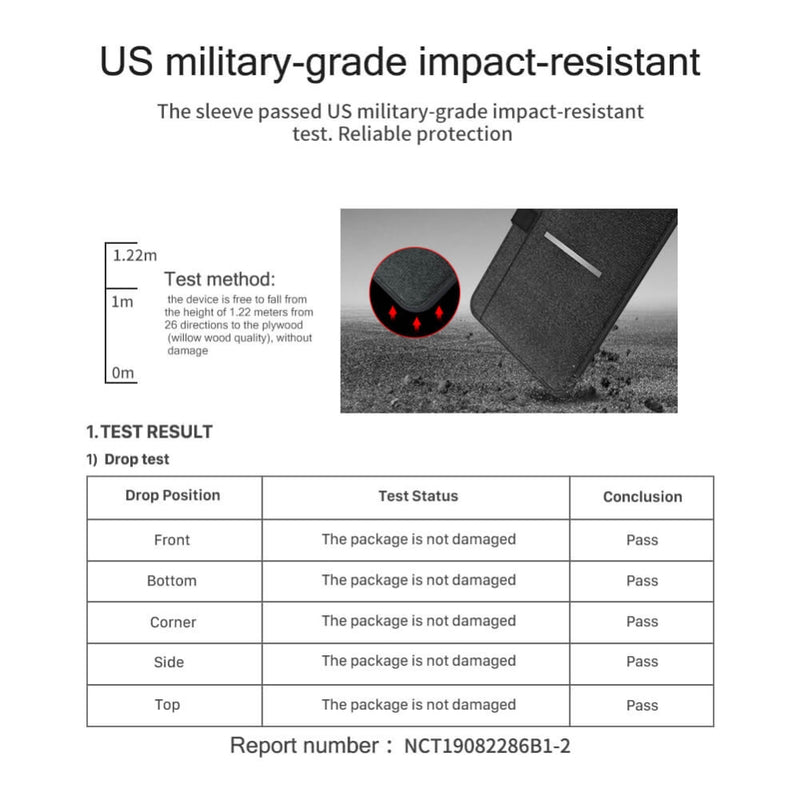 US military-grade impact-resistant

The sleeve passed US military-grade impact-resistant test. Reliable protection

1.22m

1m

0m

Test method:

the device is free to fall from the height of 1.22 meters from 26 directions to the plywood (willow wood quality), without damage

1. TEST RESULT

1) Drop test

| Drop Position | Test Status | Conclusion |
|---|---|---|
| Front | The package is not damaged | Pass |
| Bottom | The package is not damaged | Pass |
| Corner | The package is not damaged | Pass |
| Side | The package is not damaged | Pass |
| Top | The package is not damaged | Pass |

Report number： NCT19082286B1-2